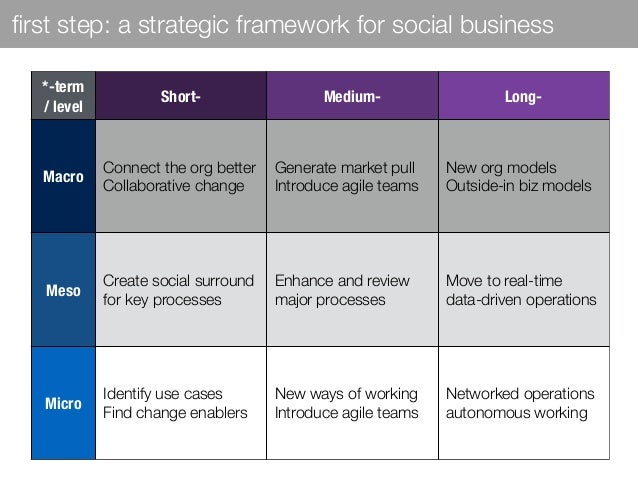 first step: a strategic framework for social business

| *-term / level | Short- | Medium- | Long- |
|---|---|---|---|
| Macro | Connect the org better Collaborative change | Generate market pull Introduce agile teams | New org models Outside-in biz models |
| Meso | Create social surround for key processes | Enhance and review major processes | Move to real-time data-driven operations |
| Micro | Identify use cases Find change enablers | New ways of working Introduce agile teams | Networked operations autonomous working |